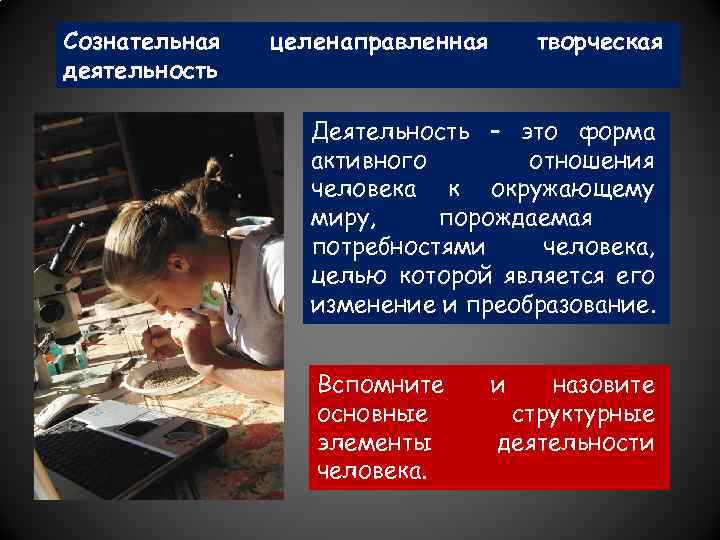 Сознательная целенаправленная творческая деятельность

Деятельность – это форма активного отношения человека к окружающему миру, порождаемая потребностями человека, целью которой является его изменение и преобразование.

Вспомните и назовите основные структурные элементы деятельности человека.